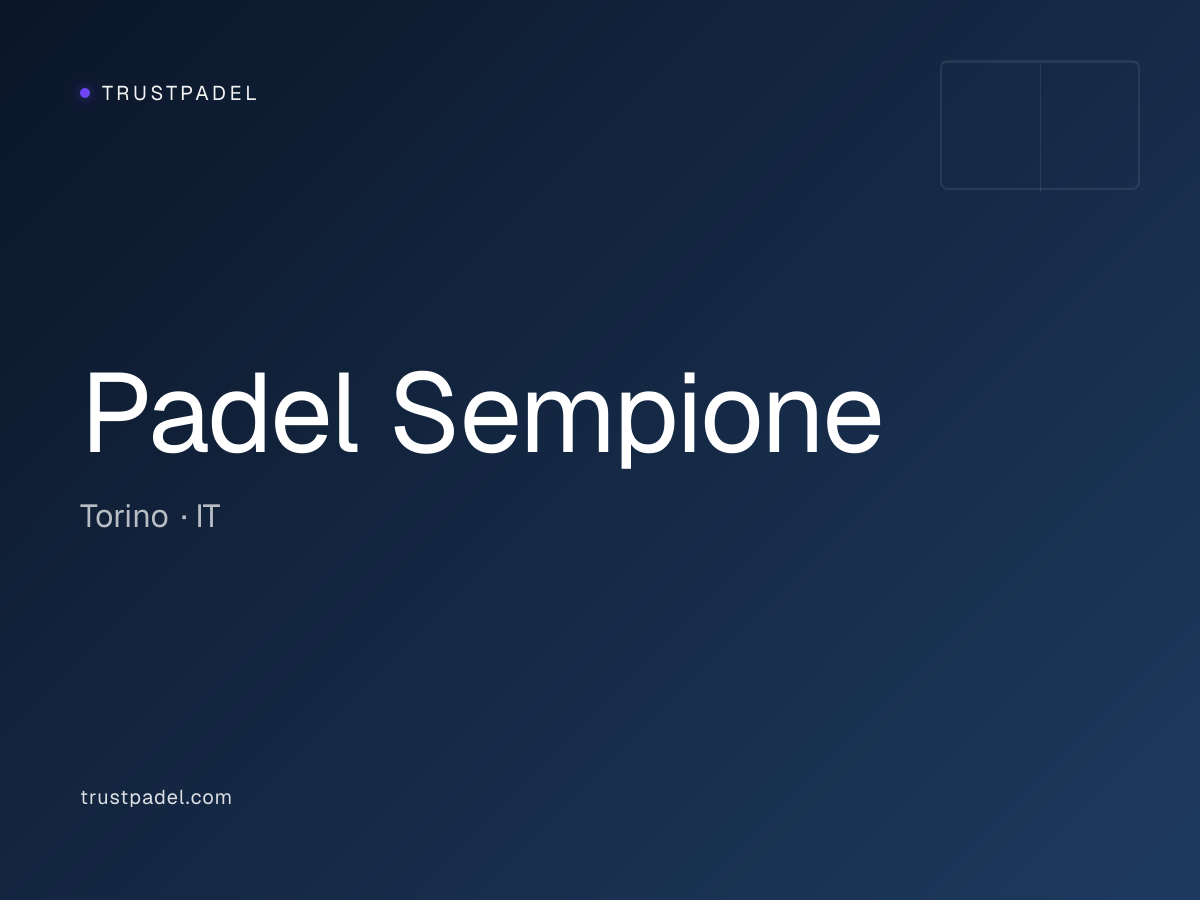 TRUSTPADEL

Padel Sempione

Torino · IT

trustpadel.com